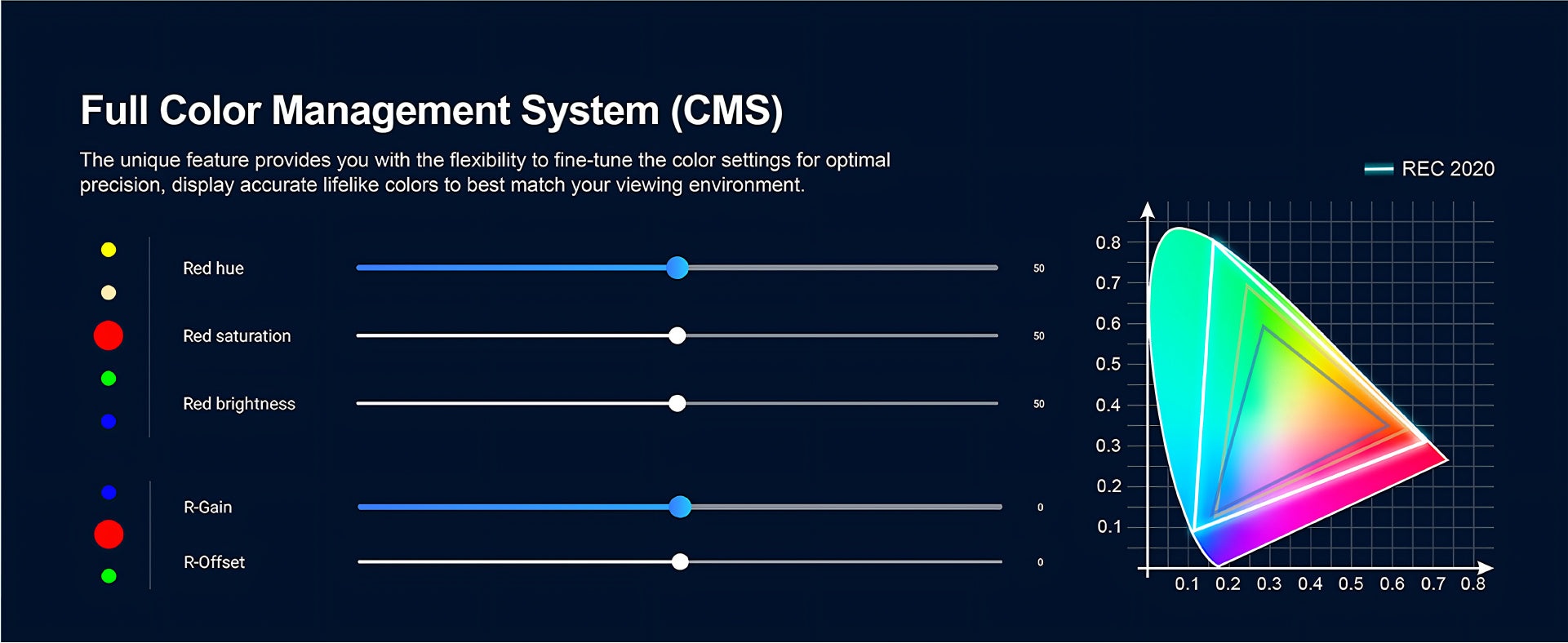 Full Color Management System (CMS)

The unique feature provides you with the flexibility to fine-tune the color settings for optimal precision, display accurate lifelike colors to best match your viewing environment.

Red hue 50

Red saturation 50

Red brightness 50

R-Gain 0

R-Offset 0

REC 2020

0.8
0.7
0.6
0.5
0.4
0.3
0.2
0.1

0.1 0.2 0.3 0.4 0.5 0.6 0.7 0.8